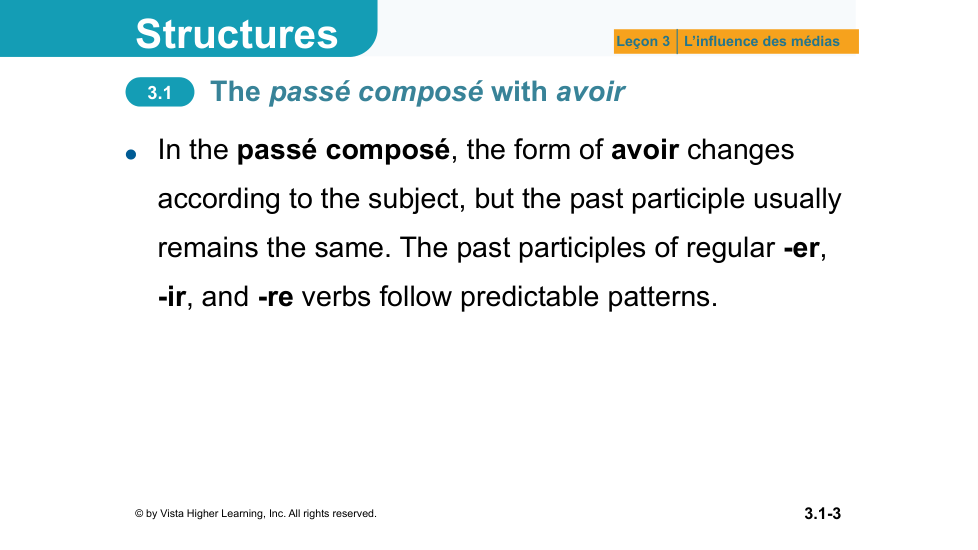 Structures

Leçon 3 | L'influence des médias

3.1 The passé composé with avoir

• In the passé composé, the form of avoir changes according to the subject, but the past participle usually remains the same. The past participles of regular -er, -ir, and -re verbs follow predictable patterns.

© by Vista Higher Learning, Inc. All rights reserved.

3.1-3